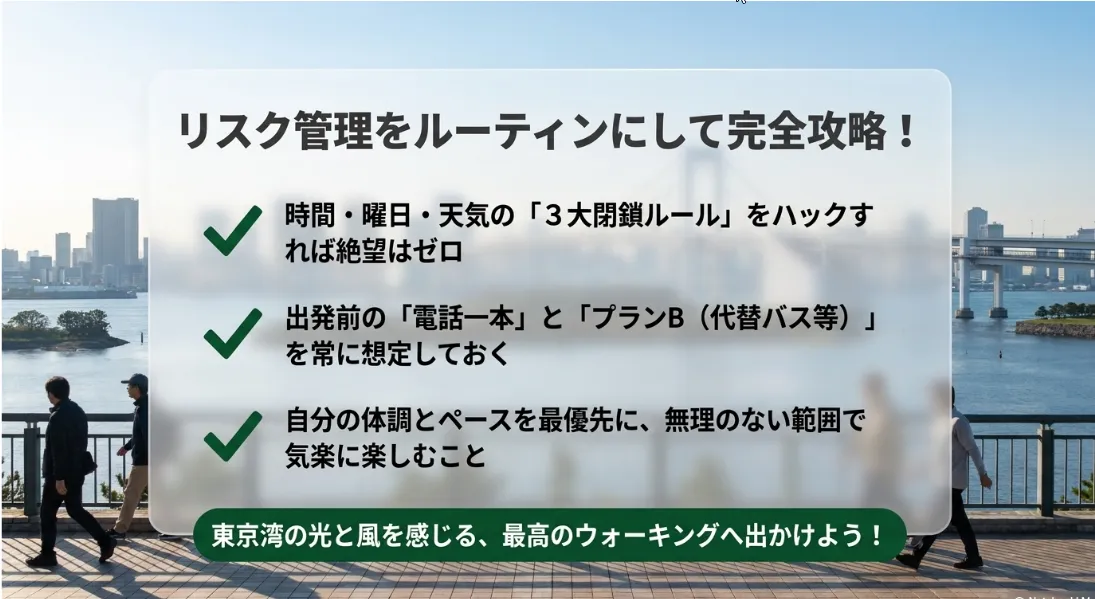 リスク管理をルーティンにして完全攻略！

時間・曜日・天気の「３大閉鎖ルール」をハックすれば絶望はゼロ

出発前の「電話一本」と「プランB（代替バス等）」を常に想定しておく

自分の体調とペースを最優先に、無理のない範囲で気楽に楽しむこと

東京湾の光と風を感じる、最高のウォーキングへ出かけよう！